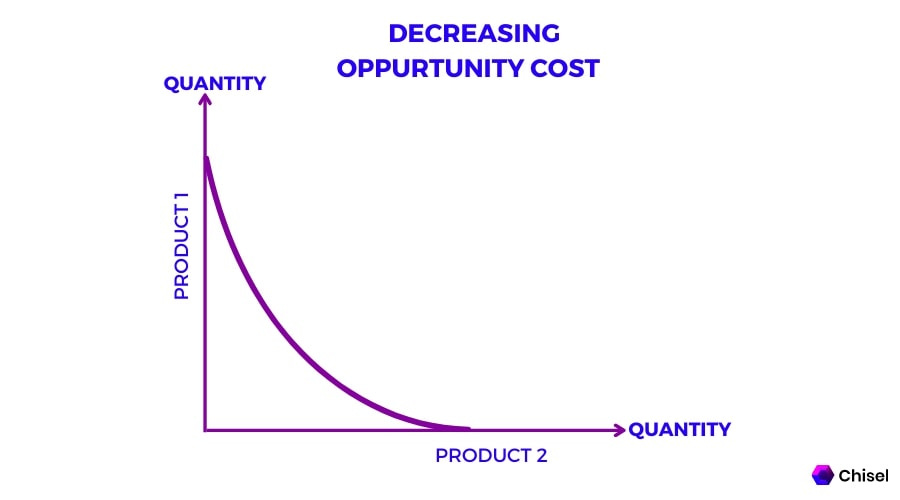 DECREASING
OPPURTUNITY COST

QUANTITY

PRODUCT 1

QUANTITY

PRODUCT 2

Chisel